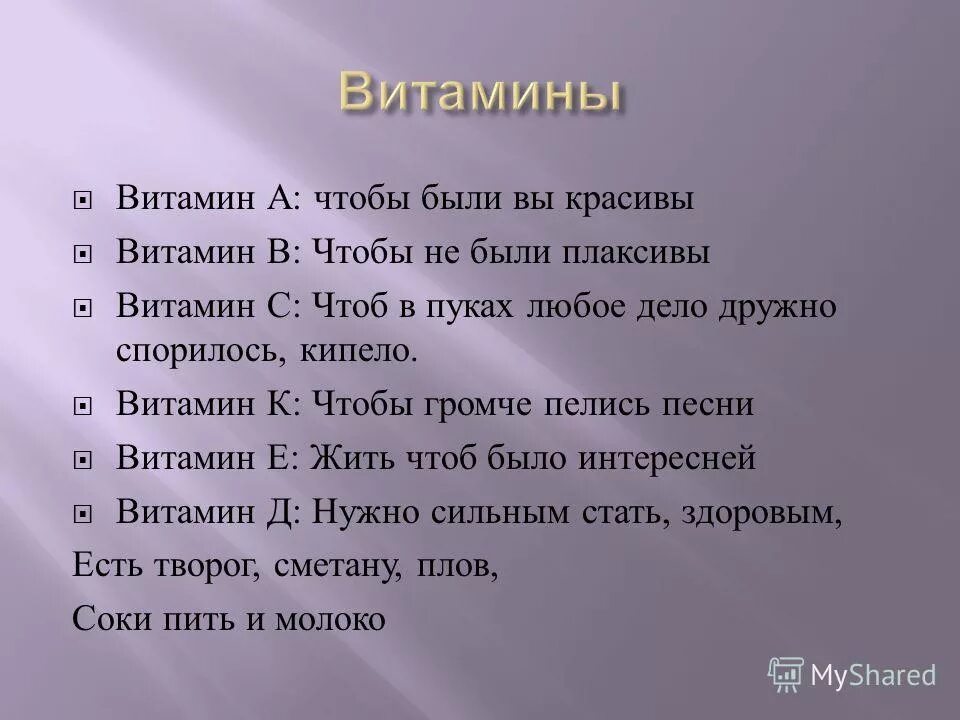 Витамины

Витамин А: чтобы были вы красивы

Витамин В: Чтобы не были плаксивы

Витамин С: Чтоб в пуках любое дело дружно спорилось, кипело.

Витамин К: Чтобы громче пелись песни

Витамин Е: Жить чтоб было интересней

Витамин Д: Нужно сильным стать, здоровым,

Есть творог, сметану, плов,

Соки пить и молоко

MyShared